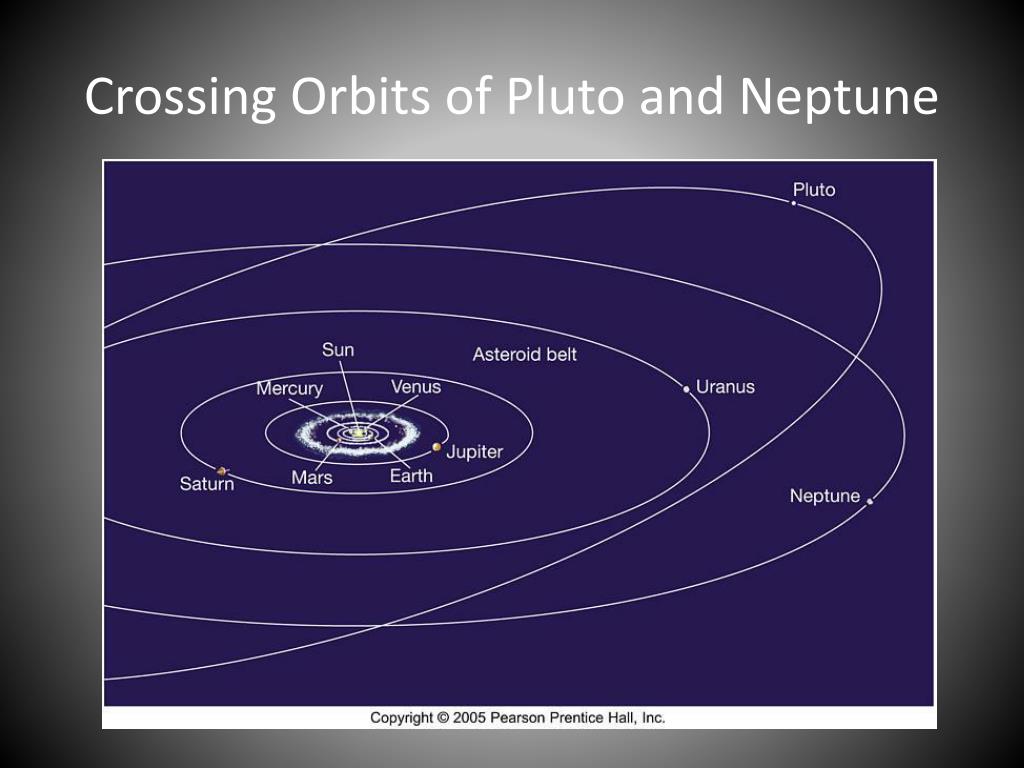 Crossing Orbits of Pluto and Neptune

Pluto

Sun

Asteroid belt

Mercury

Venus

Uranus

Jupiter

Saturn

Mars

Earth

Neptune

Copyright © 2005 Pearson Prentice Hall, Inc.